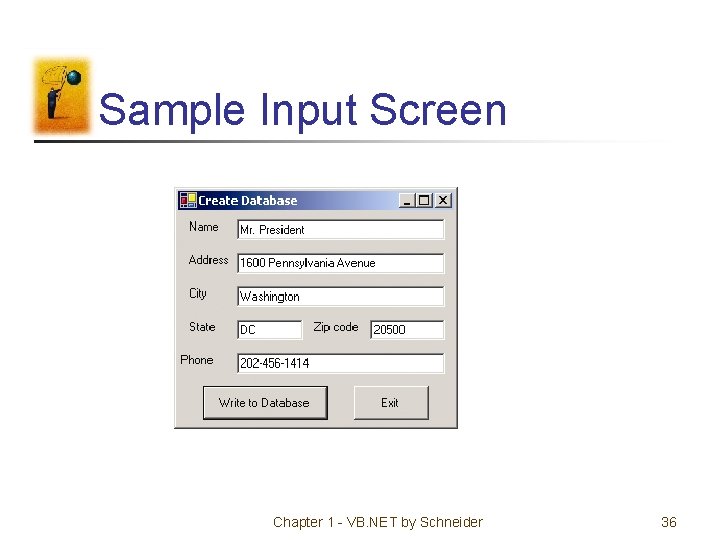 Sample Input Screen

Create Database

Name Mr. President

Address 1600 Pennsylvania Avenue

City Washington

State DC Zip code 20500

Phone 202-456-1414

Write to Database

Exit

Chapter 1 - VB.NET by Schneider 36